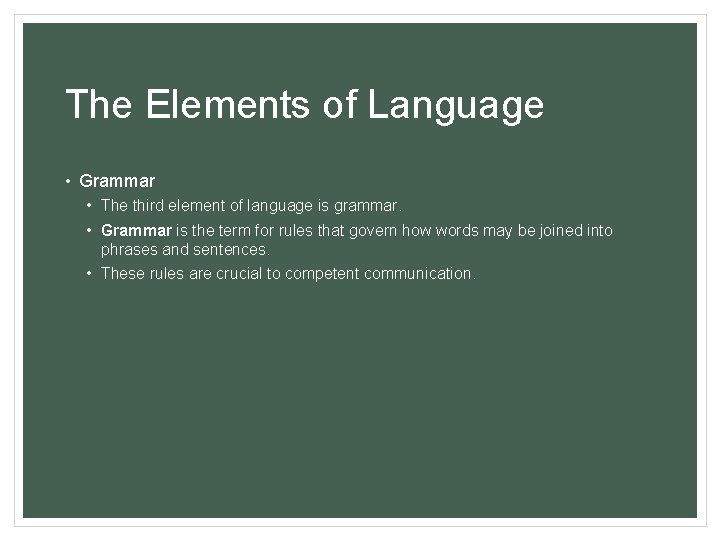 The Elements of Language

• Grammar
  • The third element of language is grammar.
  • Grammar is the term for rules that govern how words may be joined into phrases and sentences.
  • These rules are crucial to competent communication.